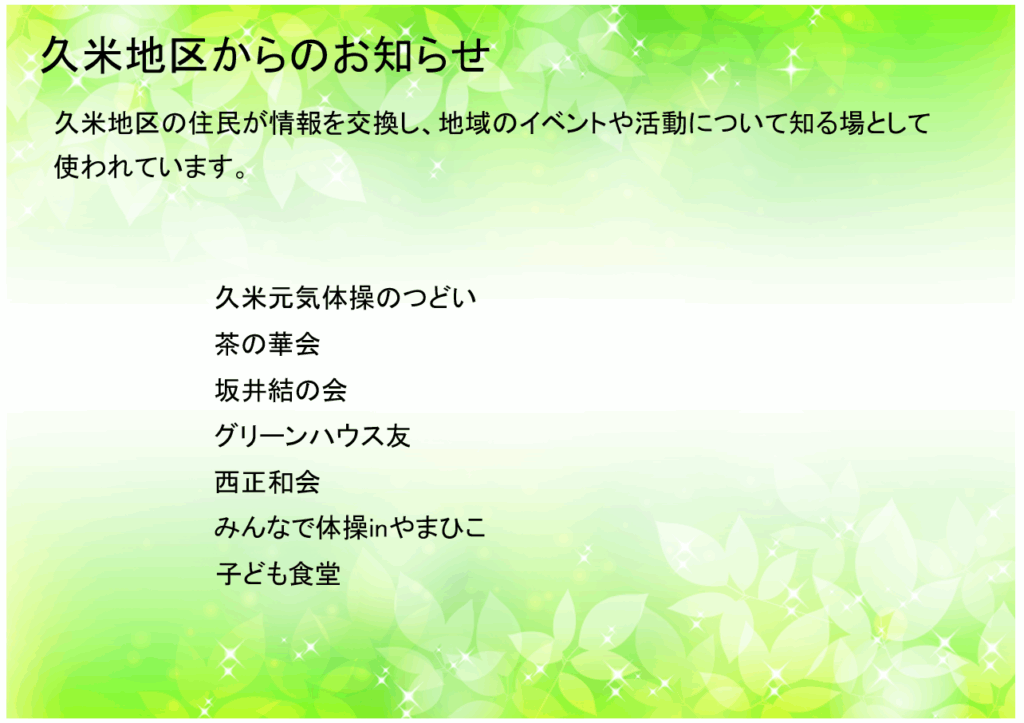 久米地区からのお知らせ

久米地区の住民が情報を交換し、地域のイベントや活動について知る場として使われています。

久米元気体操のつどい
茶の華会
坂井結の会
グリーンハウス友
西正和会
みんなで体操inやまひこ
子ども食堂